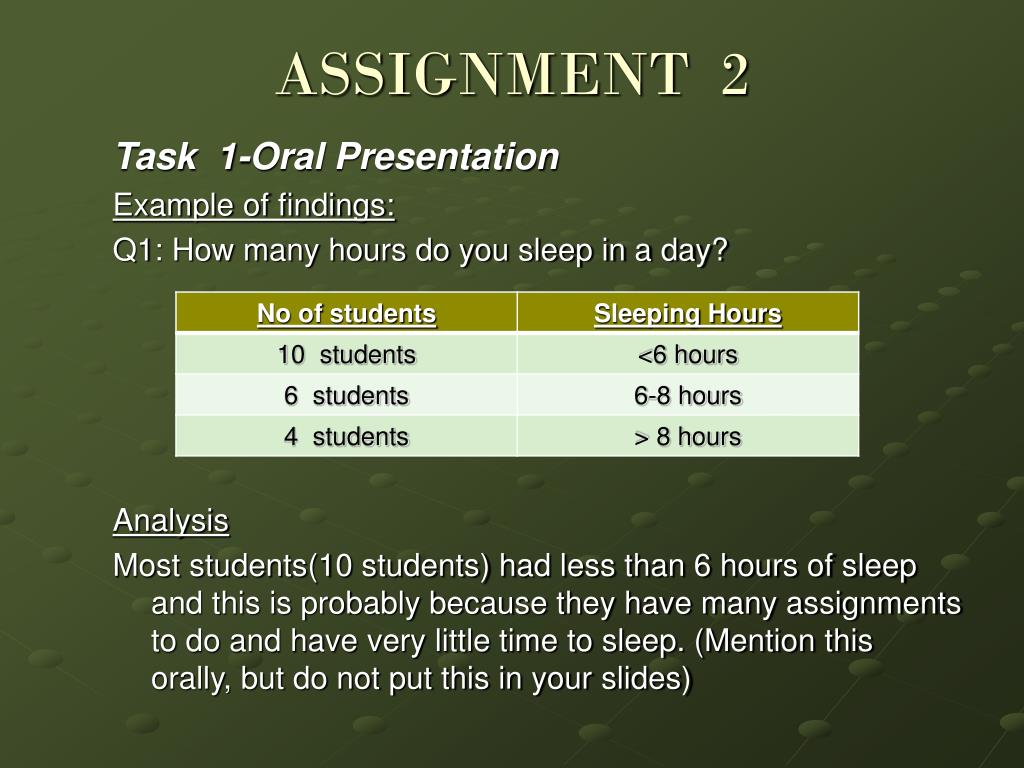 ASSIGNMENT 2

Task 1-Oral Presentation

Example of findings:

Q1: How many hours do you sleep in a day?

| No of students | Sleeping Hours |
|---|---|
| 10 students | <6 hours |
| 6 students | 6-8 hours |
| 4 students | > 8 hours |

Analysis

Most students(10 students) had less than 6 hours of sleep and this is probably because they have many assignments to do and have very little time to sleep. (Mention this orally, but do not put this in your slides)